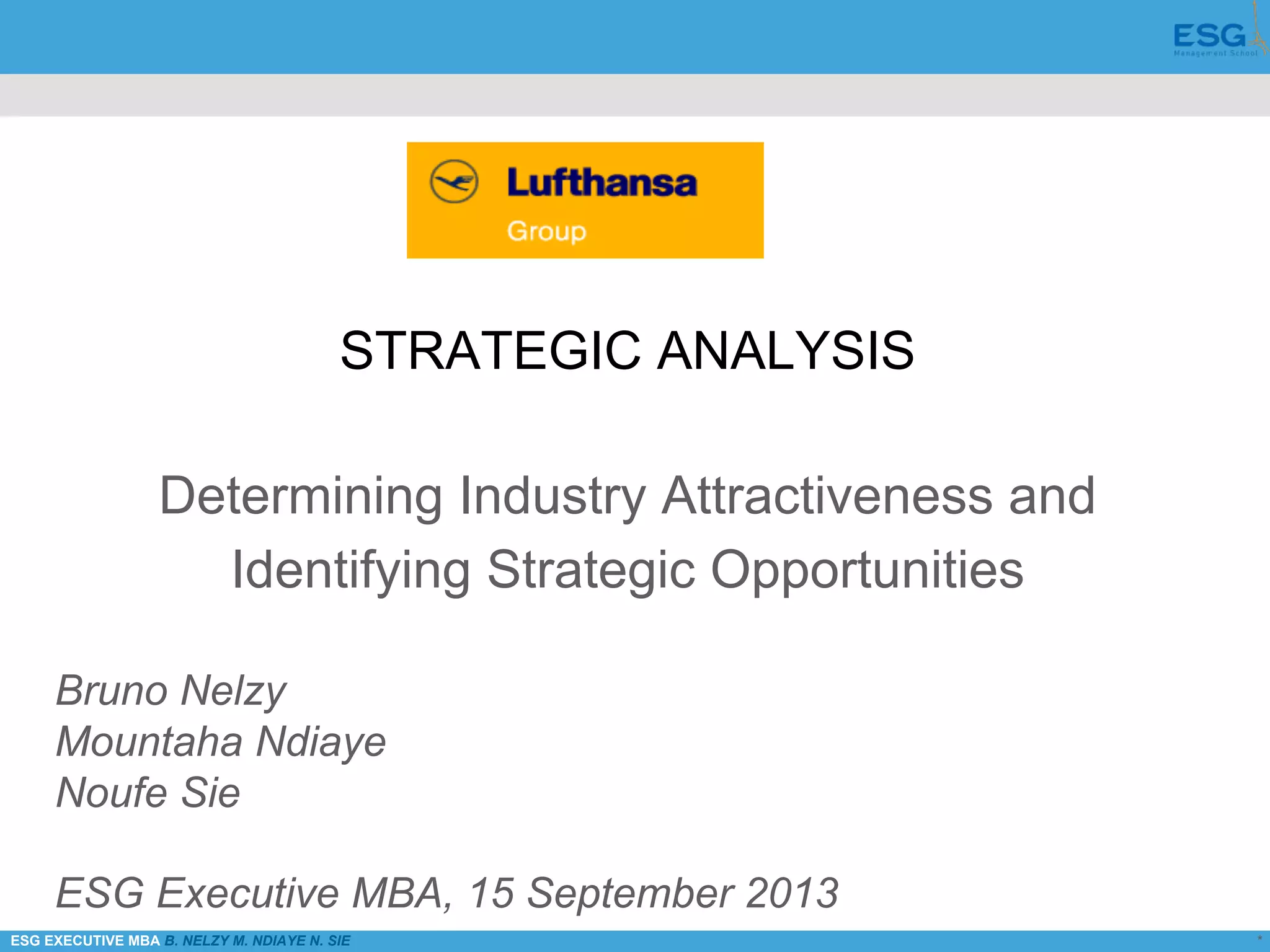 ESG
Management School

Lufthansa
Group

STRATEGIC ANALYSIS

Determining Industry Attractiveness and Identifying Strategic Opportunities

Bruno Nelzy
Mountaha Ndiaye
Noufe Sie

ESG Executive MBA, 15 September 2013

ESG EXECUTIVE MBA B. NELZY M. NDIAYE N. SIE

*